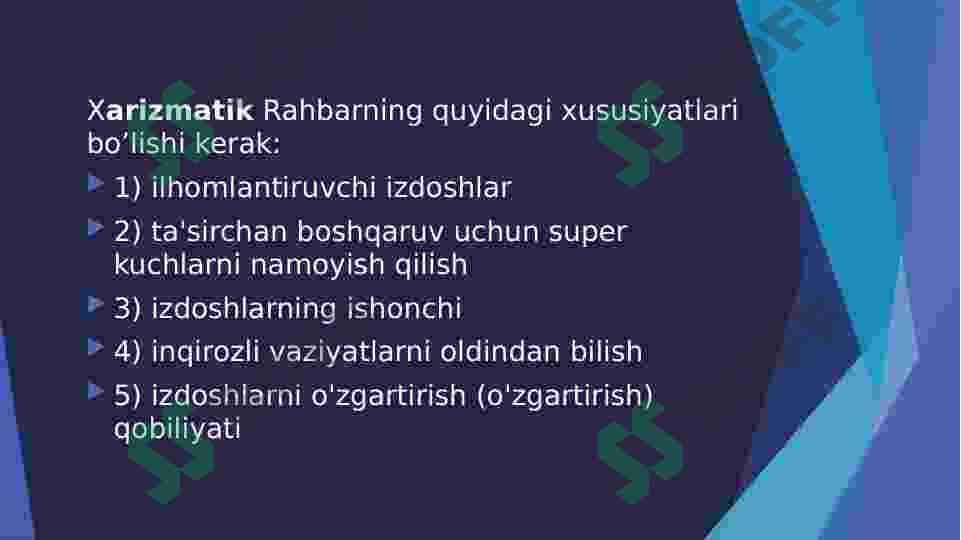 Xarizmatik Rahbarning quyidagi xususiyatlari bo’lishi kerak:

1) ilhomlantiruvchi izdoshlar

2) ta'sirchan boshqaruv uchun super kuchlarni namoyish qilish

3) izdoshlarning ishonchi

4) inqirozli vaziyatlarni oldindan bilish

5) izdoshlarni o'zgartirish (o'zgartirish) qobiliyati